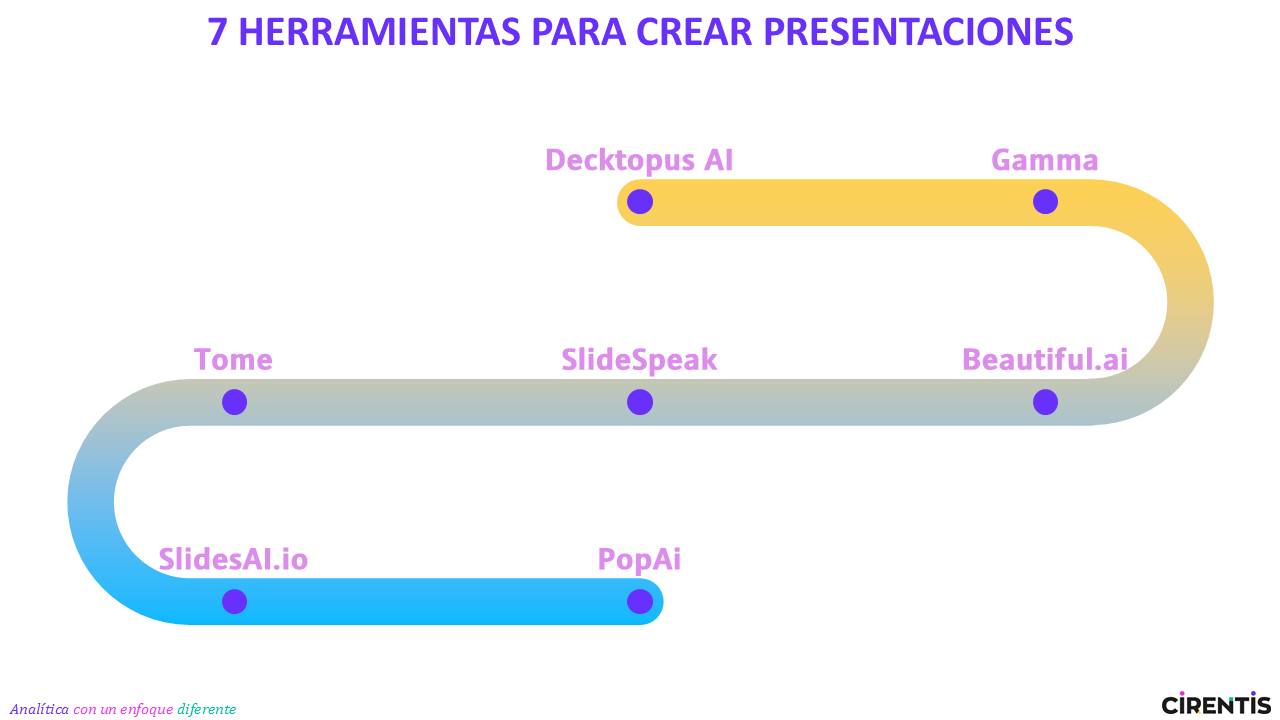 7 HERRAMIENTAS PARA CREAR PRESENTACIONES

Decktopus AI

Gamma

Tome

SlideSpeak

Beautiful.ai

SlidesAI.io

PopAi

Analítica con un enfoque diferente

CIRENTIS